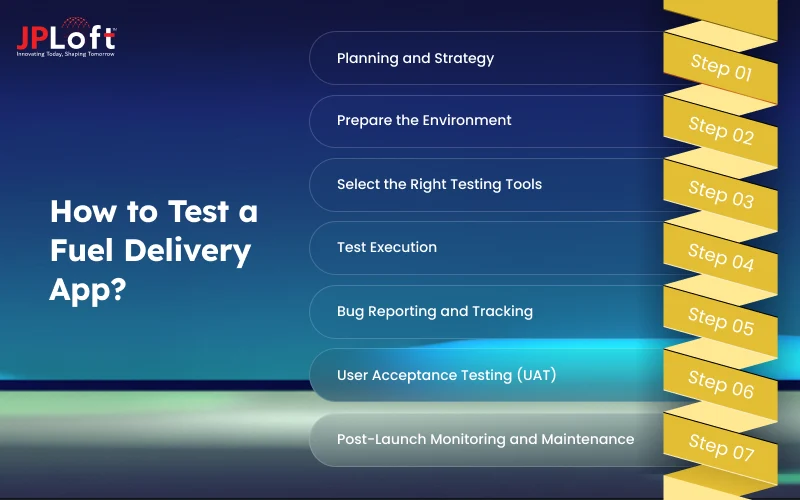 JPLoft™
Innovating Today, Shaping Tomorrow

How to Test a Fuel Delivery App?

Planning and Strategy
Step 01

Prepare the Environment
Step 02

Select the Right Testing Tools
Step 03

Test Execution
Step 04

Bug Reporting and Tracking
Step 05

User Acceptance Testing (UAT)
Step 06

Post-Launch Monitoring and Maintenance
Step 07